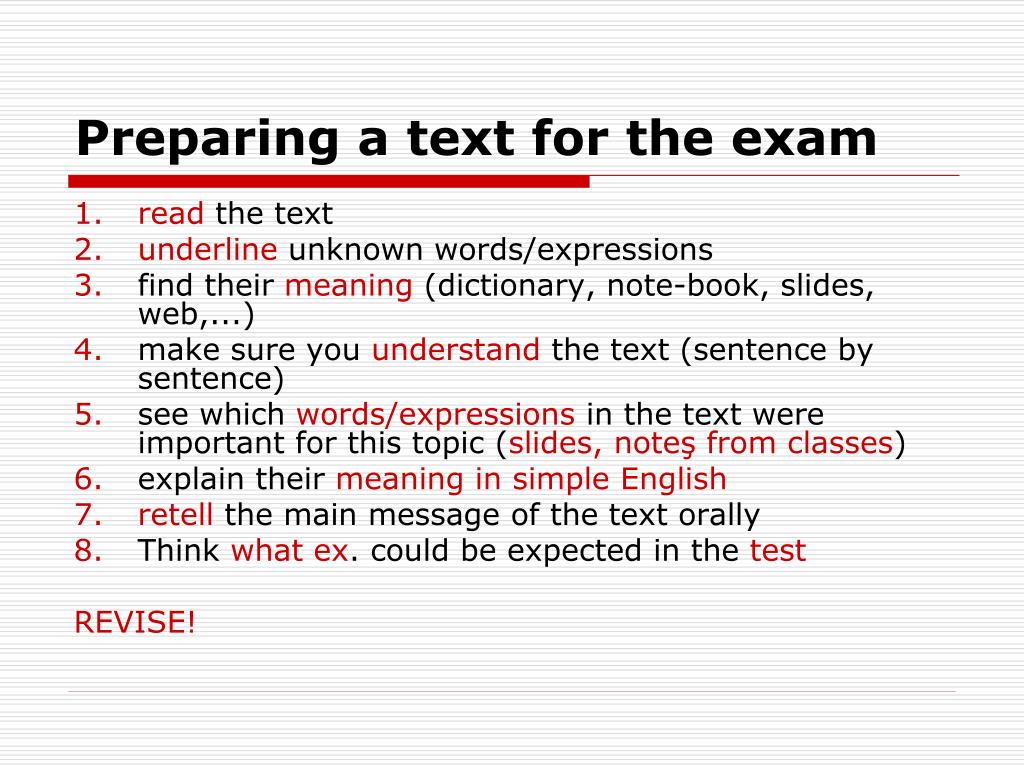 Preparing a text for the exam

1. read the text
2. underline unknown words/expressions
3. find their meaning (dictionary, note-book, slides, web,...)
4. make sure you understand the text (sentence by sentence)
5. see which words/expressions in the text were important for this topic (slides, noteş from classes)
6. explain their meaning in simple English
7. retell the main message of the text orally
8. Think what ex. could be expected in the test

REVISE!